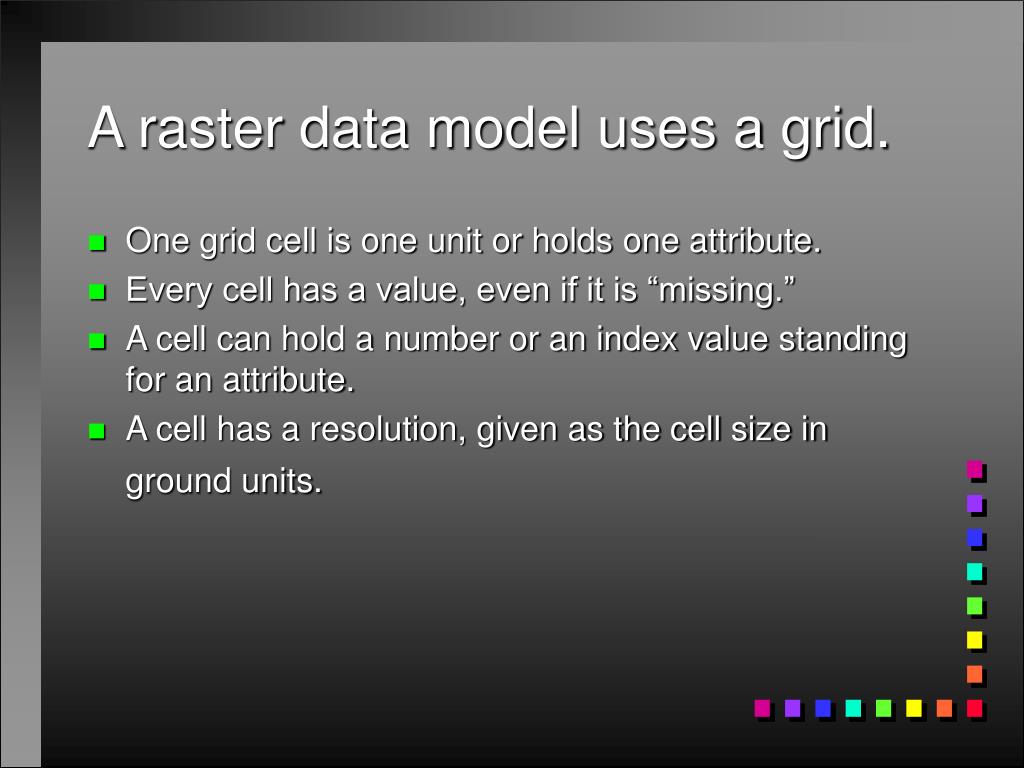 A raster data model uses a grid.

- One grid cell is one unit or holds one attribute.
- Every cell has a value, even if it is “missing.”
- A cell can hold a number or an index value standing for an attribute.
- A cell has a resolution, given as the cell size in ground units.